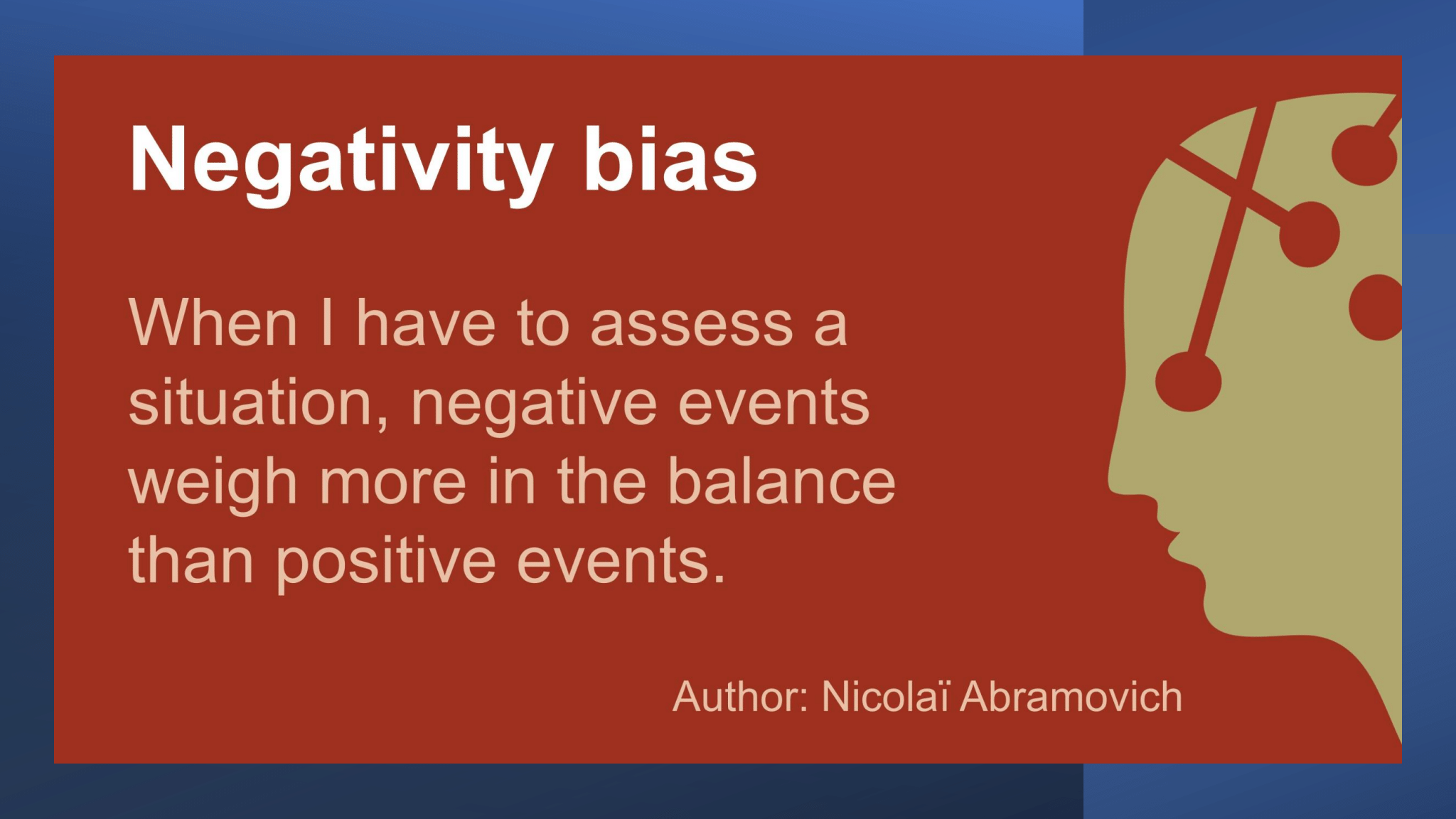 Negativity bias

When I have to assess a situation, negative events weigh more in the balance than positive events.

Author: Nicolaï Abramovich